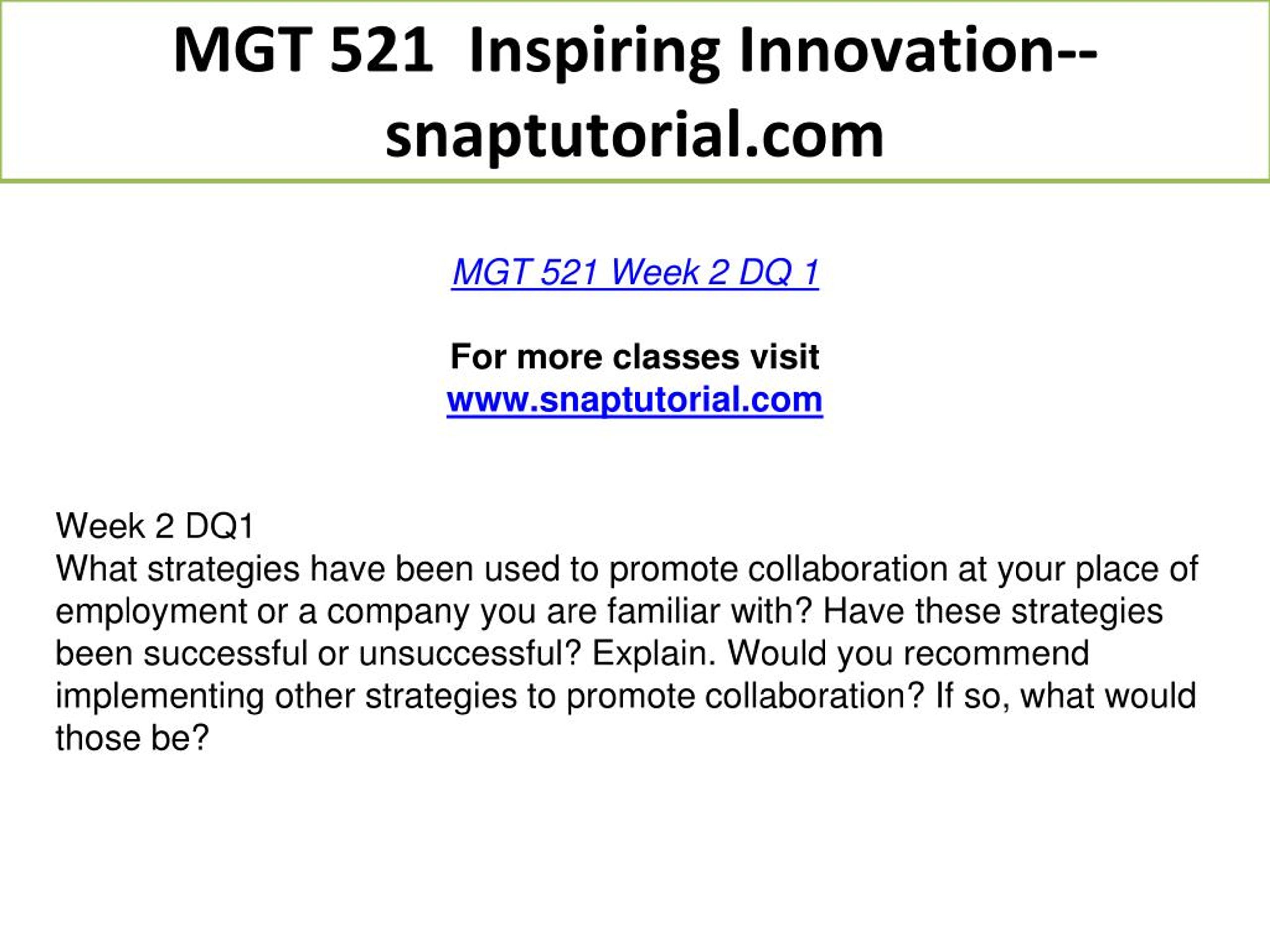 MGT 521 Inspiring Innovation--snaptutorial.com

MGT 521 Week 2 DQ 1

For more classes visit
www.snaptutorial.com

Week 2 DQ1
What strategies have been used to promote collaboration at your place of employment or a company you are familiar with? Have these strategies been successful or unsuccessful? Explain. Would you recommend implementing other strategies to promote collaboration? If so, what would those be?